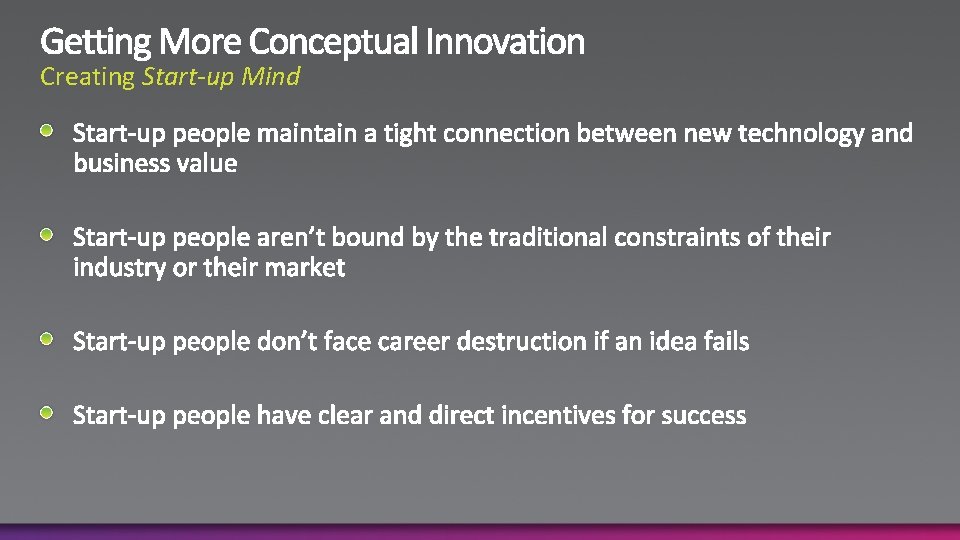 Getting More Conceptual Innovation
Creating Start-up Mind

Start-up people maintain a tight connection between new technology and business value

Start-up people aren't bound by the traditional constraints of their industry or their market

Start-up people don't face career destruction if an idea fails

Start-up people have clear and direct incentives for success